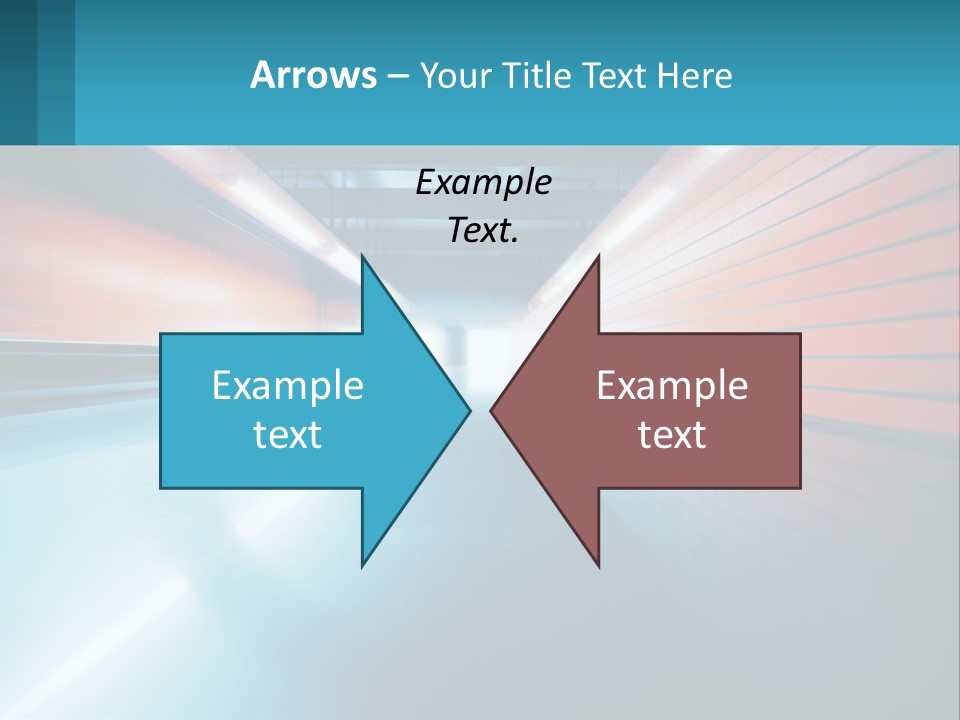 Arrows – Your Title Text Here

Example Text.

Example text

Example text